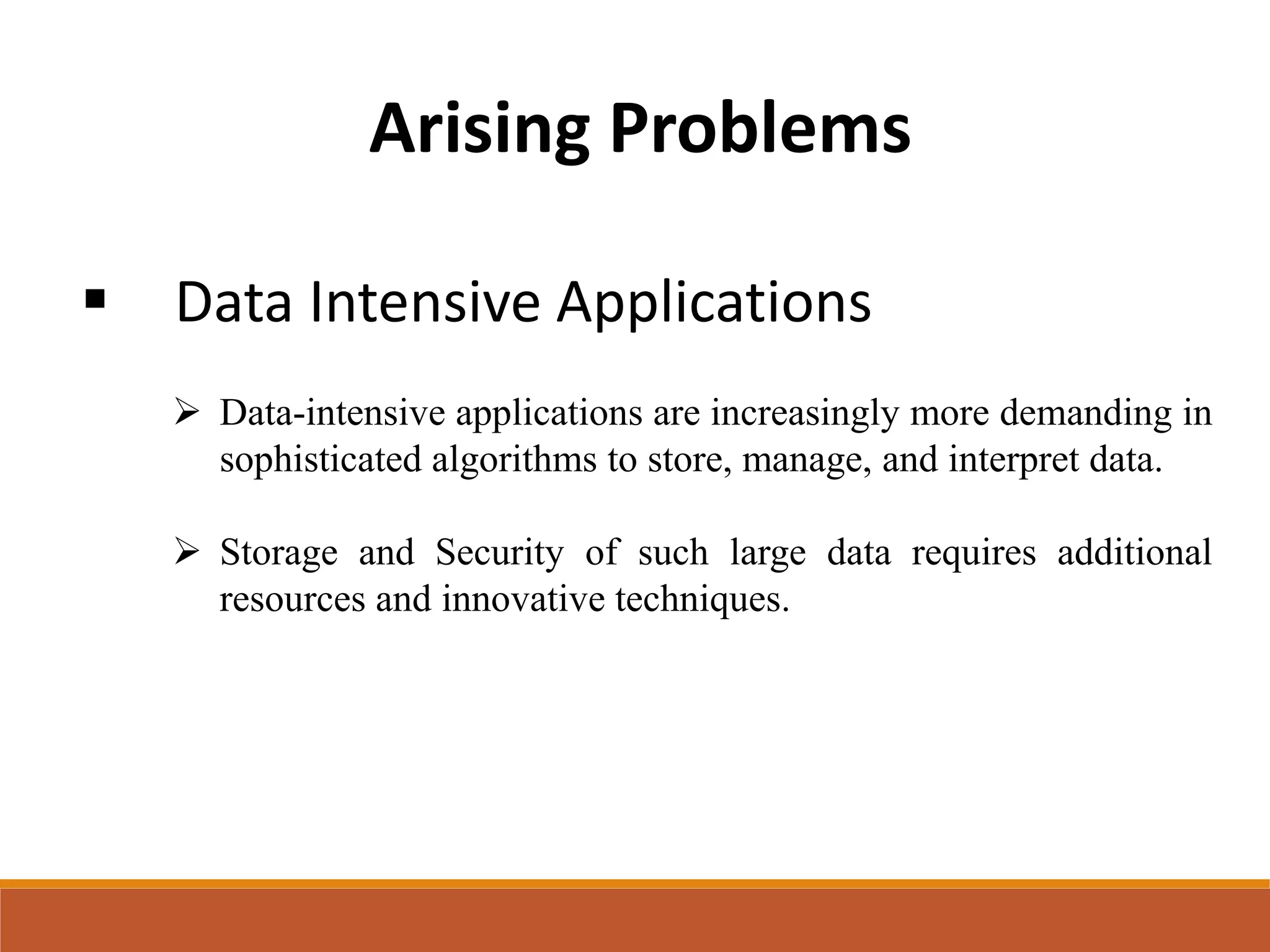 Arising Problems

▪ Data Intensive Applications

➢ Data-intensive applications are increasingly more demanding in sophisticated algorithms to store, manage, and interpret data.

➢ Storage and Security of such large data requires additional resources and innovative techniques.